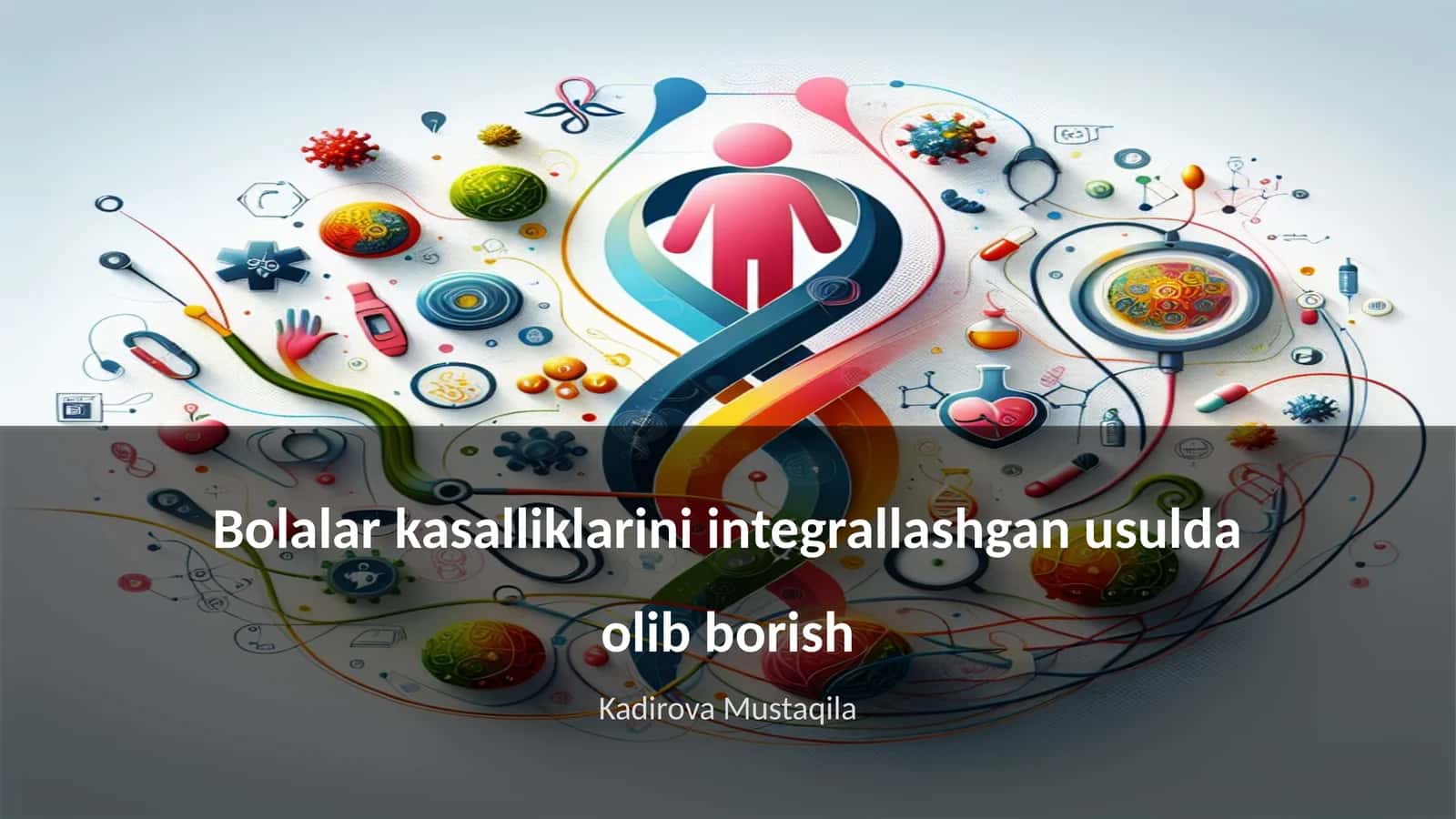 Bolalar kasalliklarini integrallashgan usulda olib borish

Kadirova Mustaqila